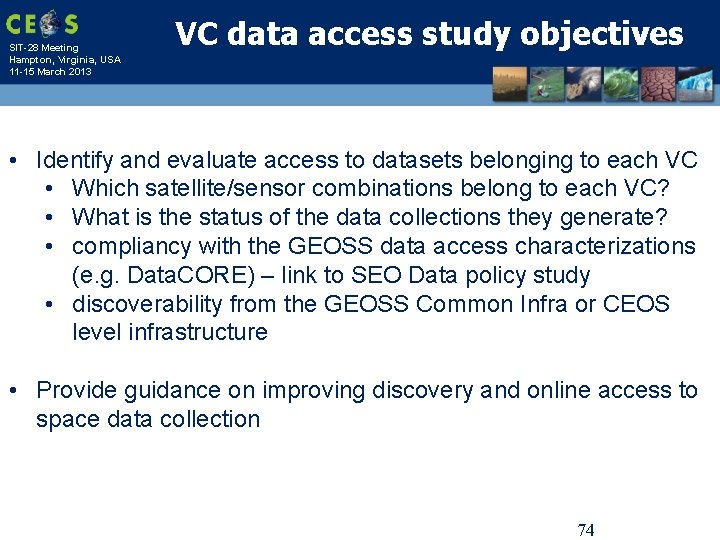 CEOS
SIT-28 Meeting
Hampton, Virginia, USA
11-15 March 2013

VC data access study objectives

• Identify and evaluate access to datasets belonging to each VC
  • Which satellite/sensor combinations belong to each VC?
  • What is the status of the data collections they generate?
  • compliancy with the GEOSS data access characterizations (e.g. DataCORE) – link to SEO Data policy study
  • discoverability from the GEOSS Common Infra or CEOS level infrastructure

• Provide guidance on improving discovery and online access to space data collection

74